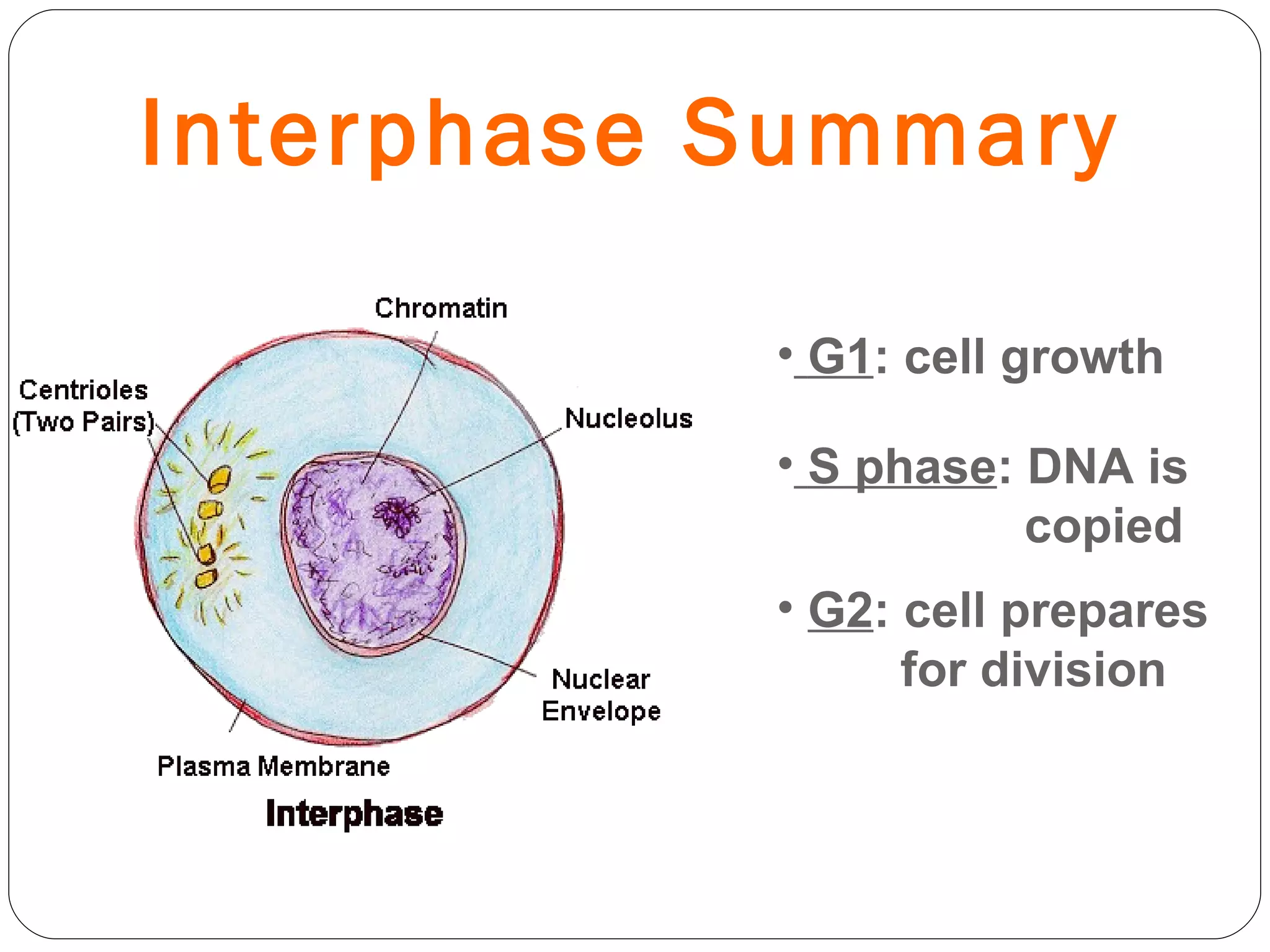 Interphase Summary

Chromatin

Centrioles (Two Pairs)

Nucleolus

Nuclear Envelope

Plasma Membrane

Interphase

• G1: cell growth

• S phase: DNA is copied

• G2: cell prepares for division